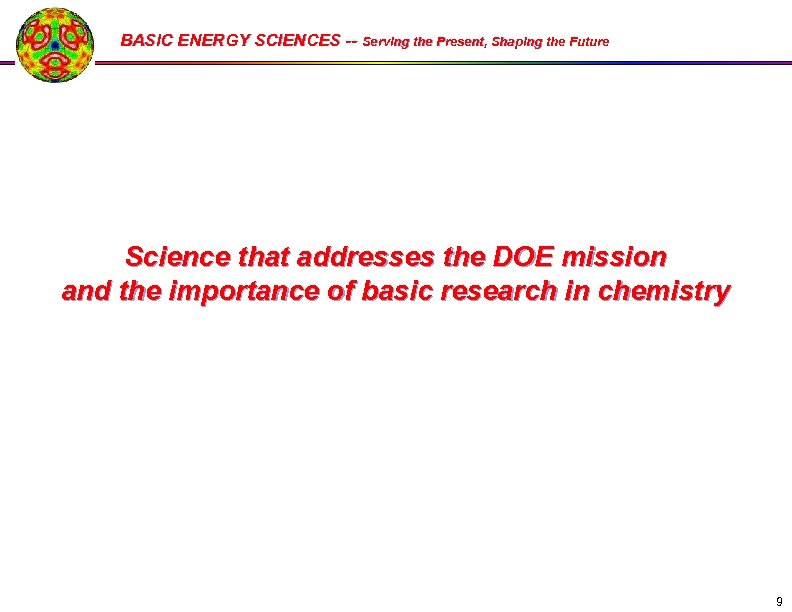 BASIC ENERGY SCIENCES -- Serving the Present, Shaping the Future

Science that addresses the DOE mission and the importance of basic research in chemistry

9